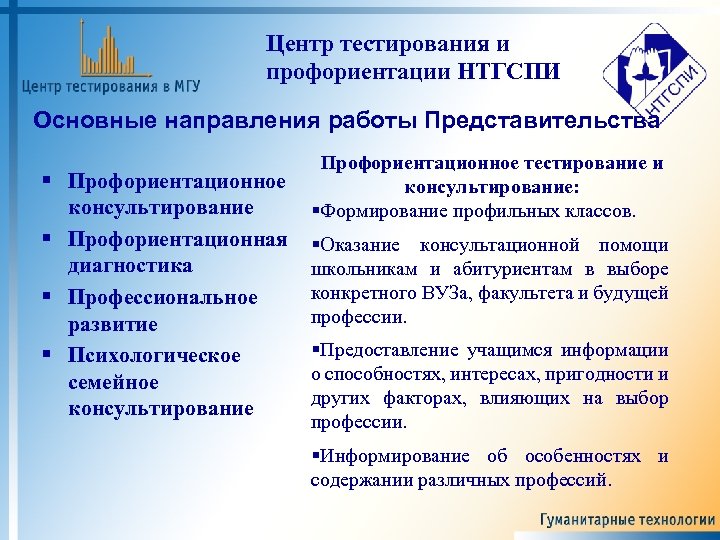 Центр тестирования в МГУ

Центр тестирования и профориентации НТГСПИ

НТГСПИ

Основные направления работы Представительства

▪ Профориентационное консультирование
▪ Профориентационная диагностика
▪ Профессиональное развитие
▪ Психологическое семейное консультирование

Профориентационное тестирование и консультирование:

▪Формирование профильных классов.

▪Оказание консультационной помощи школьникам и абитуриентам в выборе конкретного ВУЗа, факультета и будущей профессии.

▪Предоставление учащимся информации о способностях, интересах, пригодности и других факторах, влияющих на выбор профессии.

▪Информирование об особенностях и содержании различных профессий.

Гуманитарные технологии